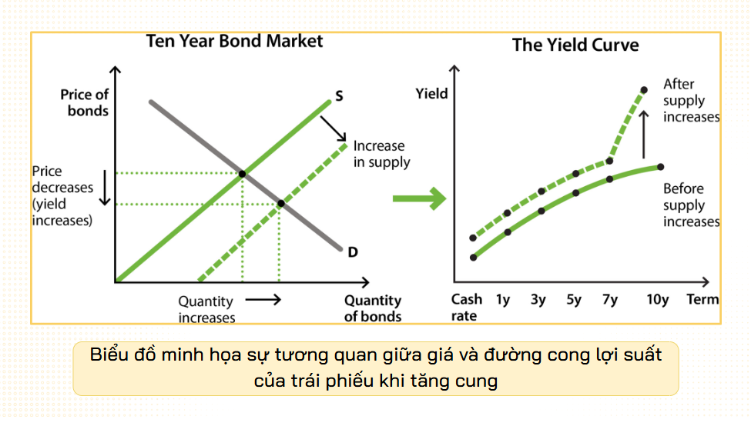 Ten Year Bond Market

Price of bonds

S

Increase in supply

Price decreases (yield increases)

D

Quantity increases

Quantity of bonds

The Yield Curve

Yield

After supply increases

Before supply increases

Cash rate

1y

3y

5y

7y

10y

Term

Biểu đồ minh họa sự tương quan giữa giá và đường cong lợi suất của trái phiếu khi tăng cung